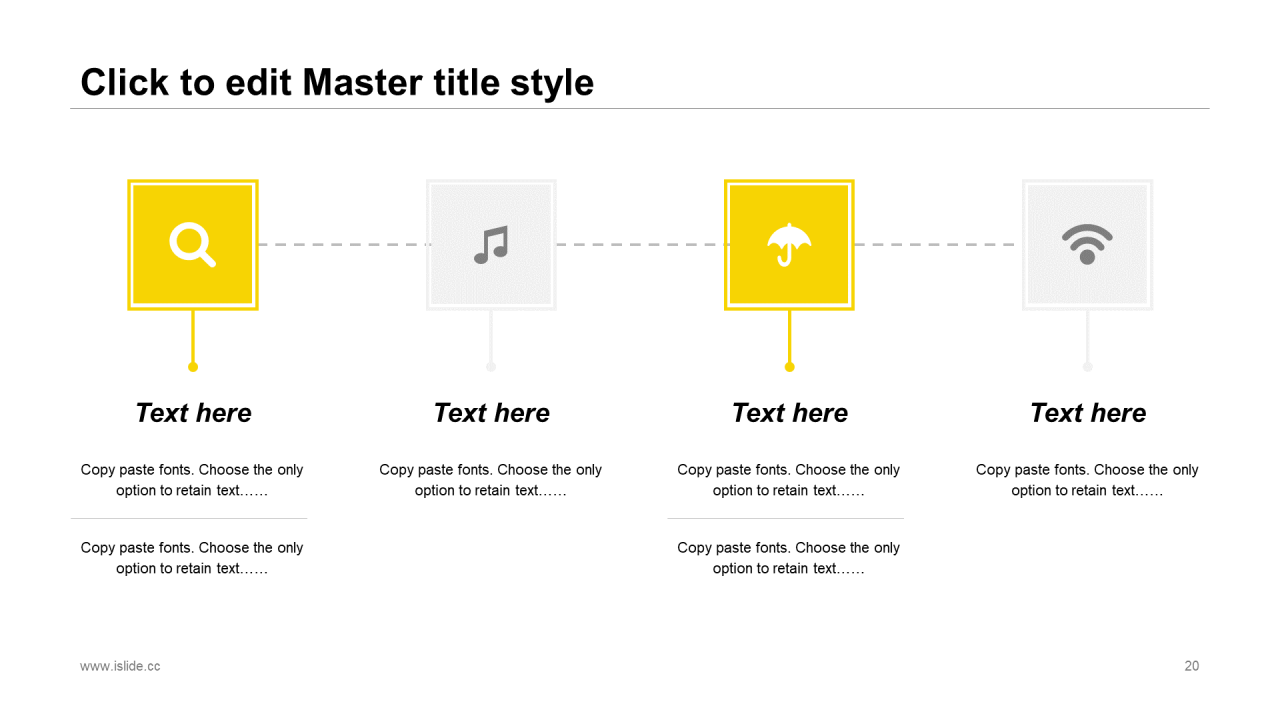 Click to edit Master title style

Text here

Copy paste fonts. Choose the only option to retain text……

Copy paste fonts. Choose the only option to retain text……

Text here

Copy paste fonts. Choose the only option to retain text……

Text here

Copy paste fonts. Choose the only option to retain text……

Copy paste fonts. Choose the only option to retain text……

Text here

Copy paste fonts. Choose the only option to retain text……

www.islide.cc

20